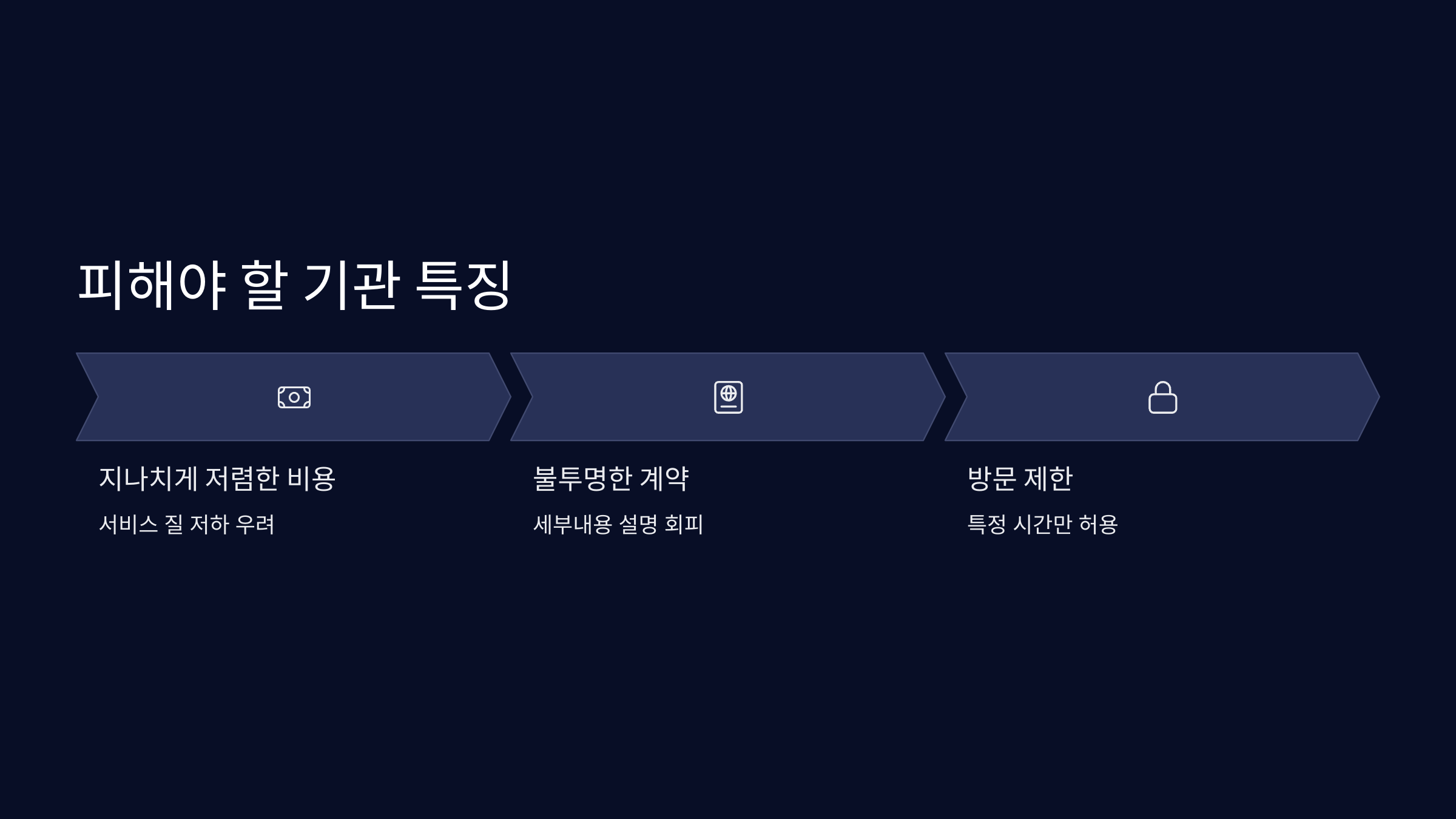 피해야 할 기관 특징

지나치게 저렴한 비용

서비스 질 저하 우려

불투명한 계약

세부내용 설명 회피

방문 제한

특정 시간만 허용